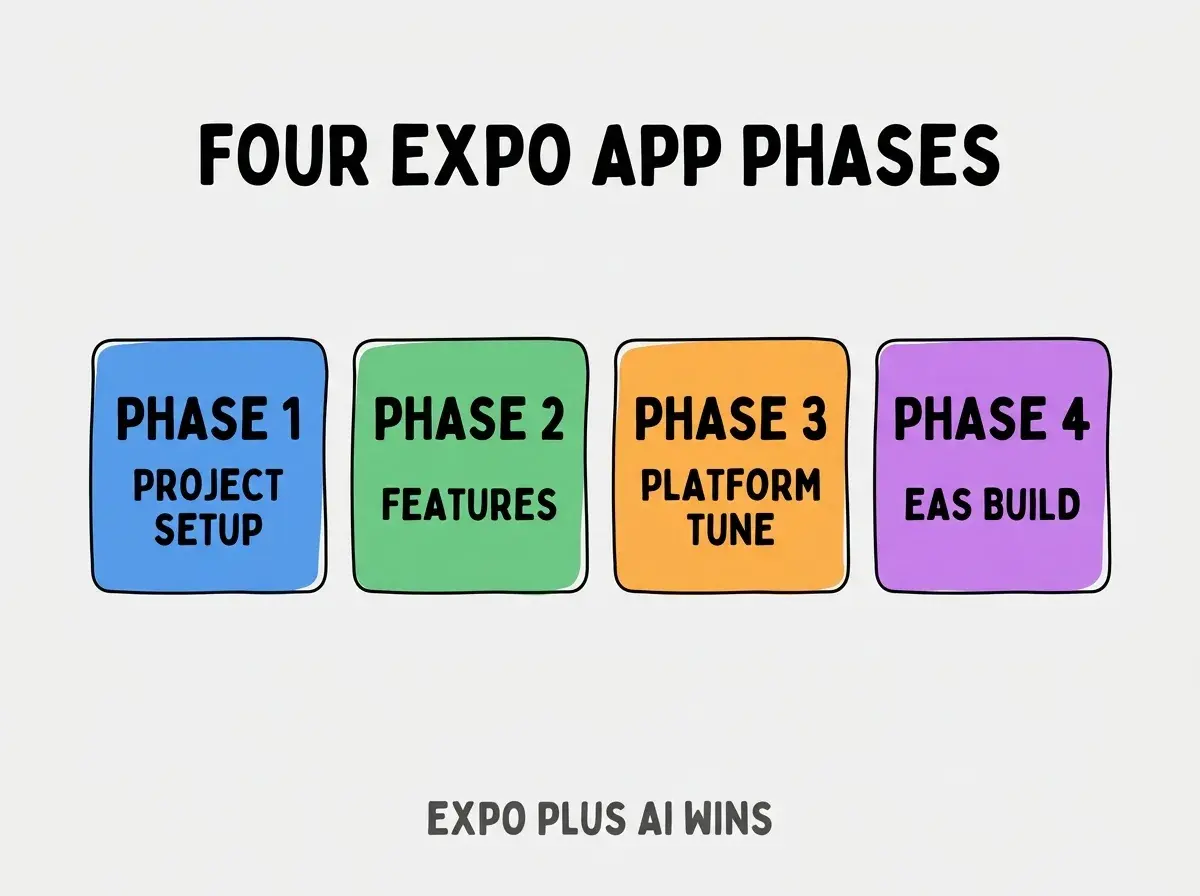 FOUR EXPO APP PHASES

PHASE 1
PROJECT SETUP

PHASE 2
FEATURES

PHASE 3
PLATFORM TUNE

PHASE 4
EAS BUILD

EXPO PLUS AI WINS